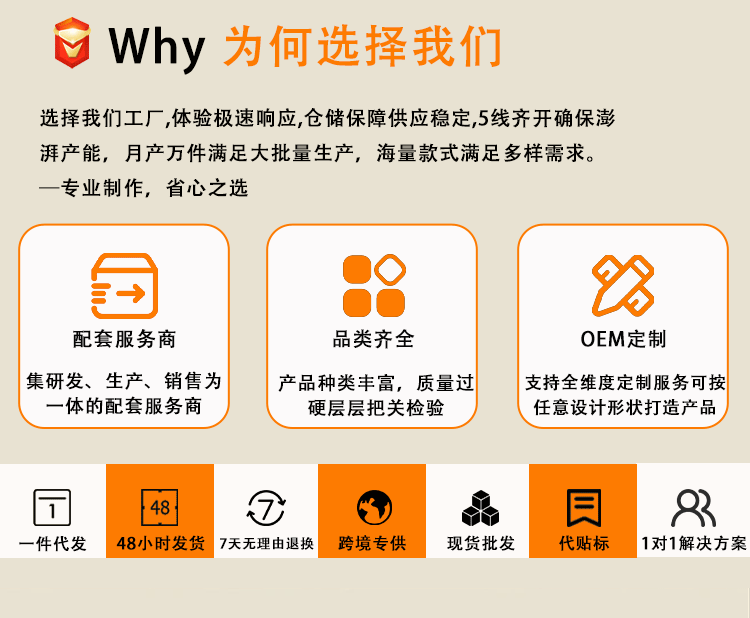 Why 为何选择我们

选择我们工厂,体验极速响应,仓储保障供应稳定,5线齐开确保澎湃产能，月产万件满足大批量生产，海量款式满足多样需求。
—专业制作，省心之选

配套服务商
集研发、生产、销售为一体的配套服务商

品类齐全
产品种类丰富，质量过硬层层把关检验

OEM定制
支持全维度定制服务可按任意设计形状打造产品

1
一件代发

48
48小时发货

7
7天无理由退换

跨境专供

现货批发

代贴标

1对1解决方案